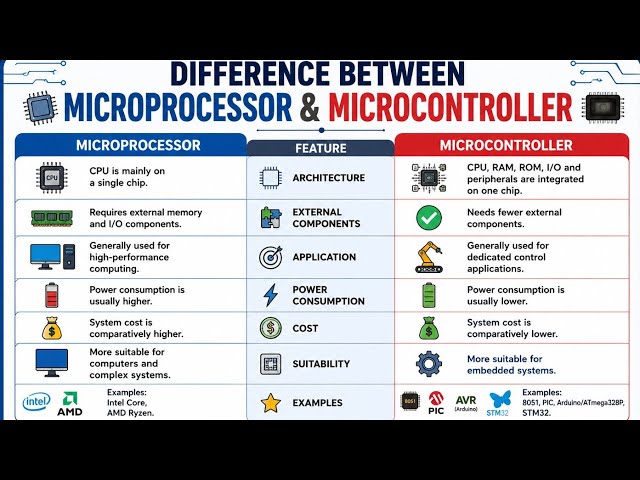 DIFFERENCE BETWEEN
MICROPROCESSOR & MICROCONTROLLER

| MICROPROCESSOR | FEATURE | MICROCONTROLLER |
|---|---|---|
| CPU CPU is mainly on a single chip. | ARCHITECTURE | CPU, RAM, ROM, I/O and peripherals are integrated on one chip. |
| Requires external memory and I/O components. | EXTERNAL COMPONENTS | Needs fewer external components. |
| Generally used for high-performance computing. | APPLICATION | Generally used for dedicated control applications. |
| Power consumption is usually higher. | POWER CONSUMPTION | Power consumption is usually lower. |
| System cost is comparatively higher. | COST | System cost is comparatively lower. |
| More suitable for computers and complex systems. | SUITABILITY | More suitable for embedded systems. |
| intel AMD Examples: Intel Core, AMD Ryzen. | EXAMPLES | 8051 PIC AVR (Arduino) STM32 Examples: 8051, PIC, Arduino/ATmega328P, STM32. |